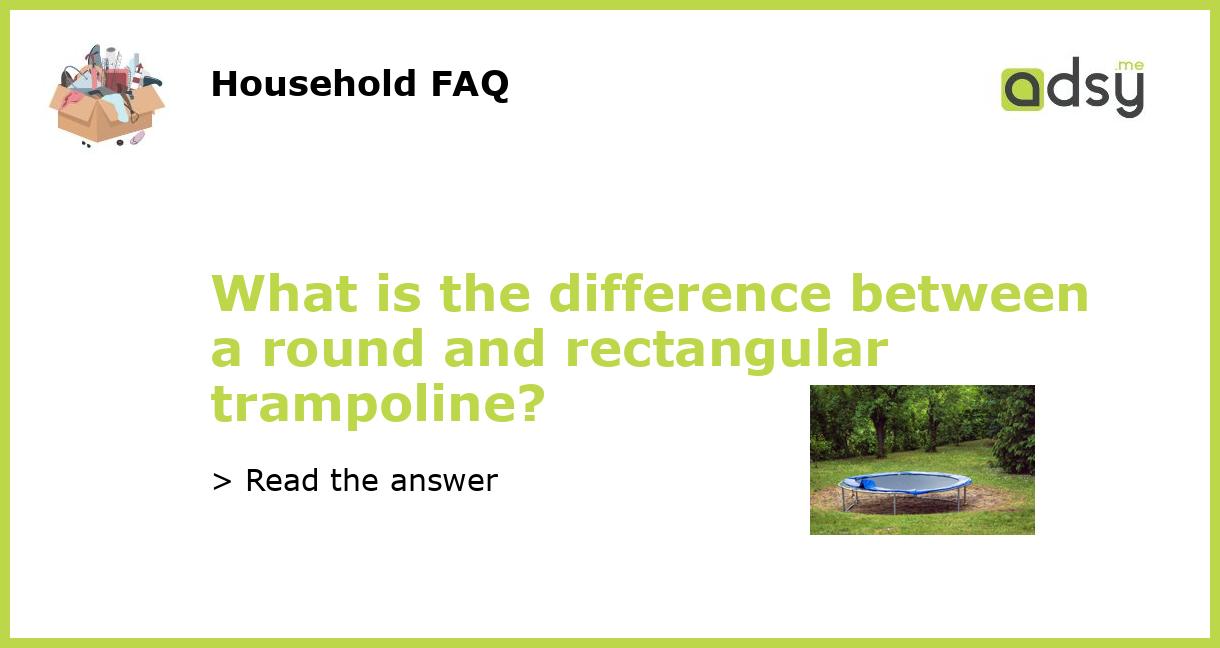 Household FAQ

adsy.me

What is the difference between a round and rectangular trampoline?

> Read the answer